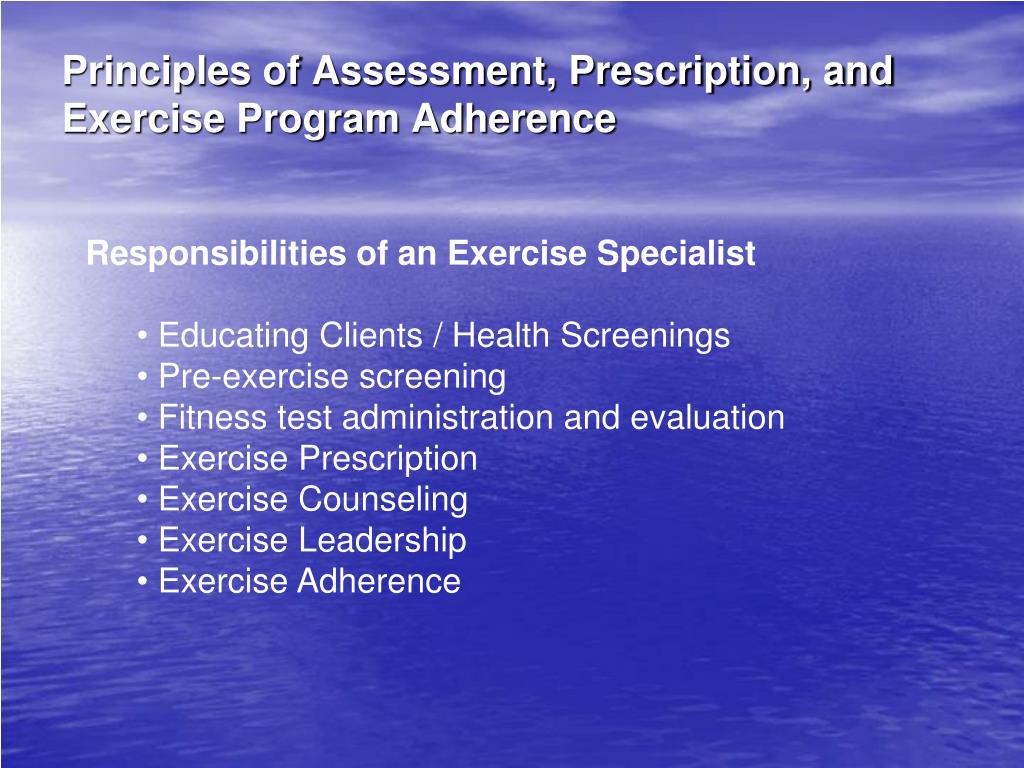 Principles of Assessment, Prescription, and Exercise Program Adherence

Responsibilities of an Exercise Specialist

• Educating Clients / Health Screenings
• Pre-exercise screening
• Fitness test administration and evaluation
• Exercise Prescription
• Exercise Counseling
• Exercise Leadership
• Exercise Adherence